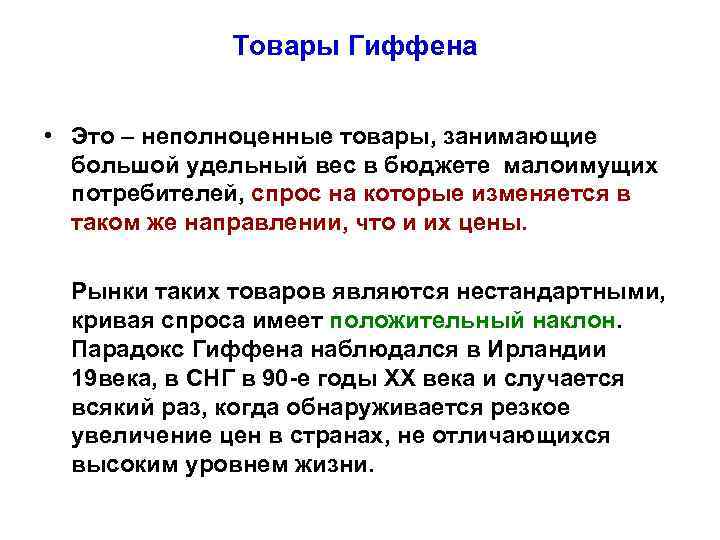 Товары Гиффена

• Это – неполноценные товары, занимающие большой удельный вес в бюджете малоимущих потребителей, спрос на которые изменяется в таком же направлении, что и их цены.

Рынки таких товаров являются нестандартными, кривая спроса имеет положительный наклон. Парадокс Гиффена наблюдался в Ирландии 19века, в СНГ в 90-е годы XX века и случается всякий раз, когда обнаруживается резкое увеличение цен в странах, не отличающихся высоким уровнем жизни.